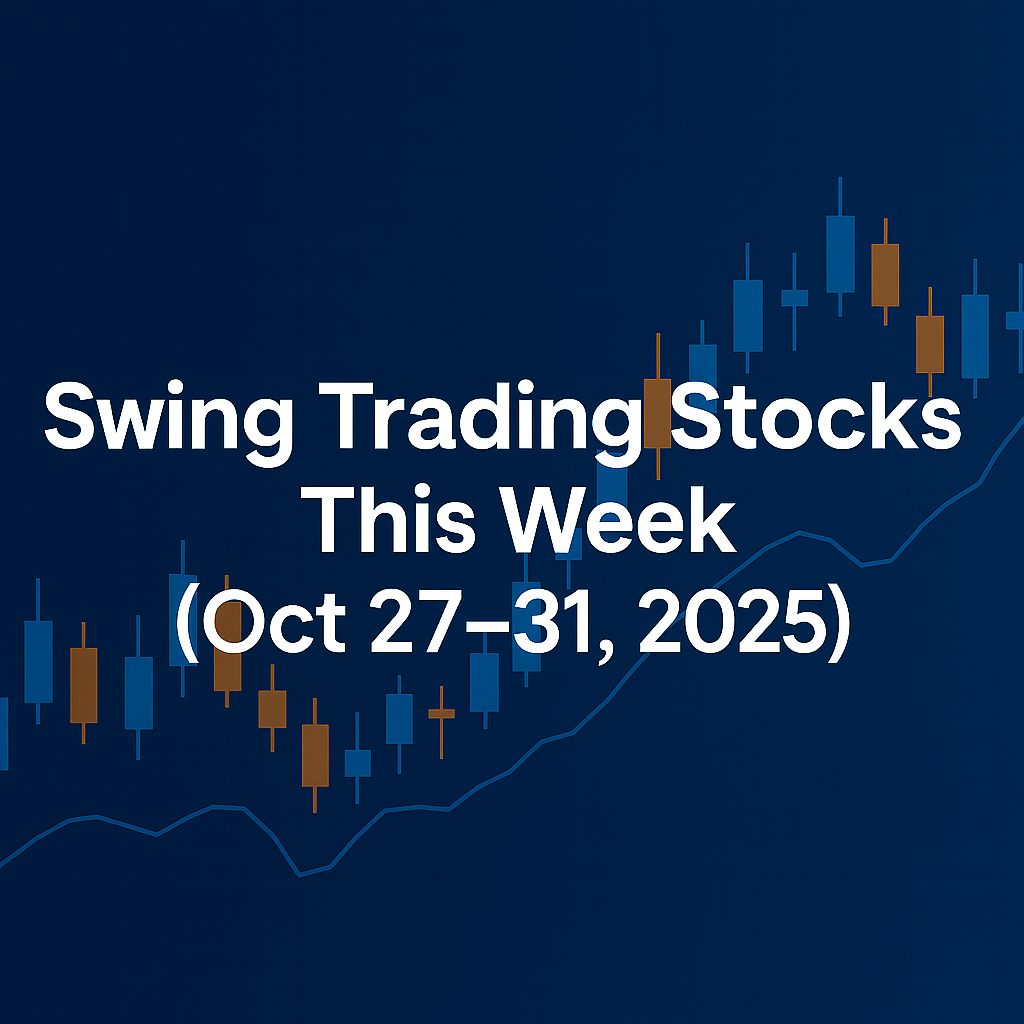 Swing Trading Stocks This Week (Oct 27–31, 2025)